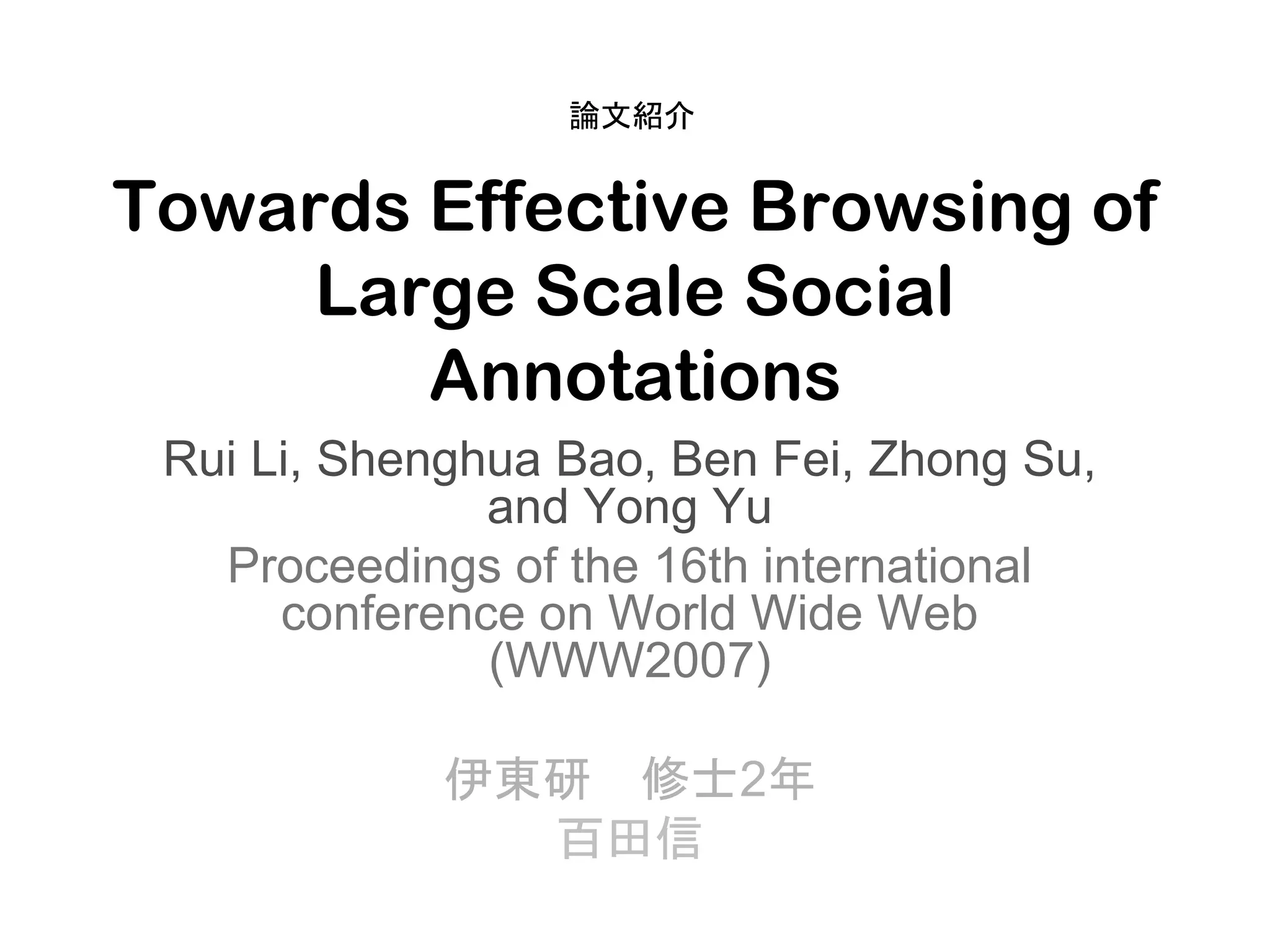 論文紹介

Towards Effective Browsing of Large Scale Social Annotations

Rui Li, Shenghua Bao, Ben Fei, Zhong Su, and Yong Yu

Proceedings of the 16th international conference on World Wide Web (WWW2007)

伊東研　修士2年
百田信